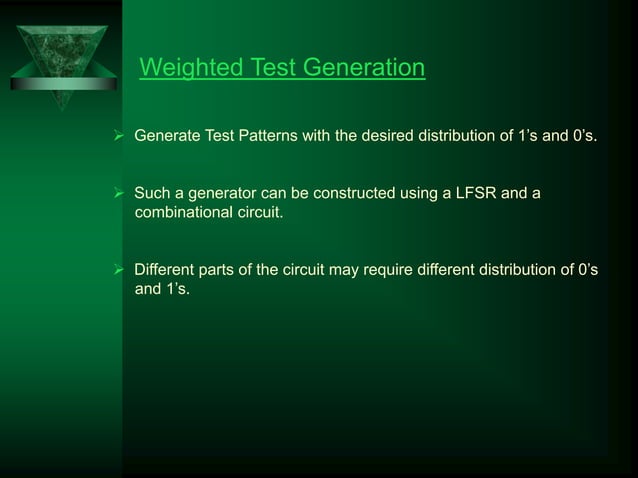 Weighted Test Generation

➢ Generate Test Patterns with the desired distribution of 1’s and 0’s.

➢ Such a generator can be constructed using a LFSR and a combinational circuit.

➢ Different parts of the circuit may require different distribution of 0’s and 1’s.